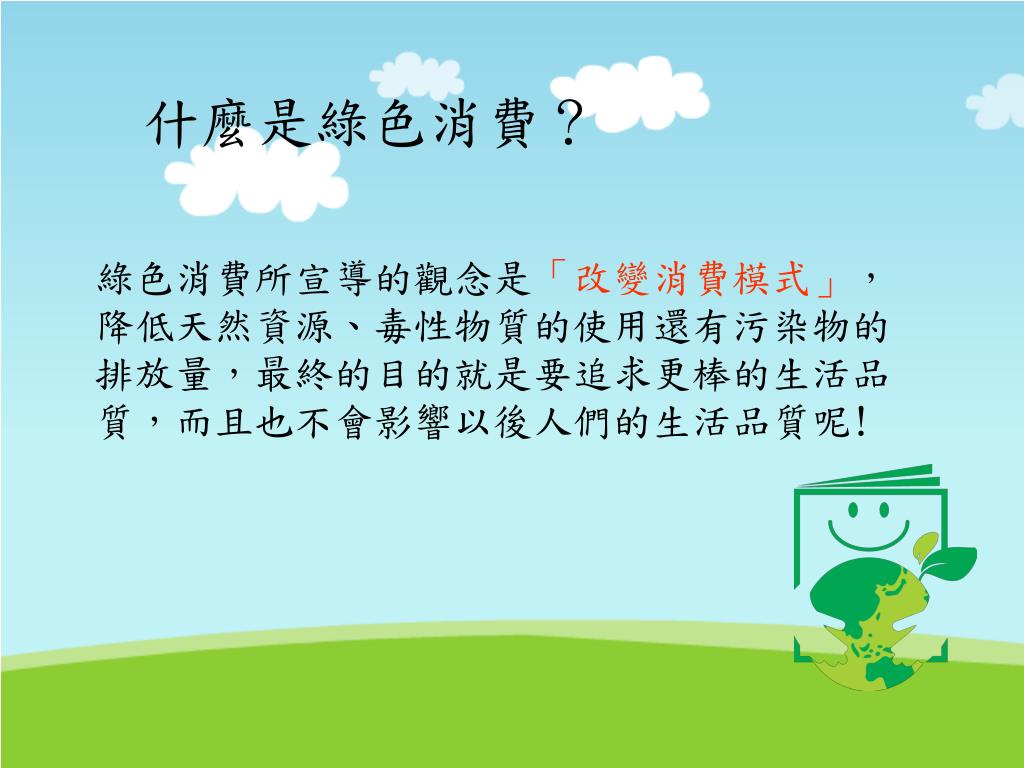 什麼是綠色消費？

綠色消費所宣導的觀念是「改變消費模式」，降低天然資源、毒性物質的使用還有污染物的排放量，最終的目的就是要追求更棒的生活品質，而且也不會影響以後人們的生活品質呢!